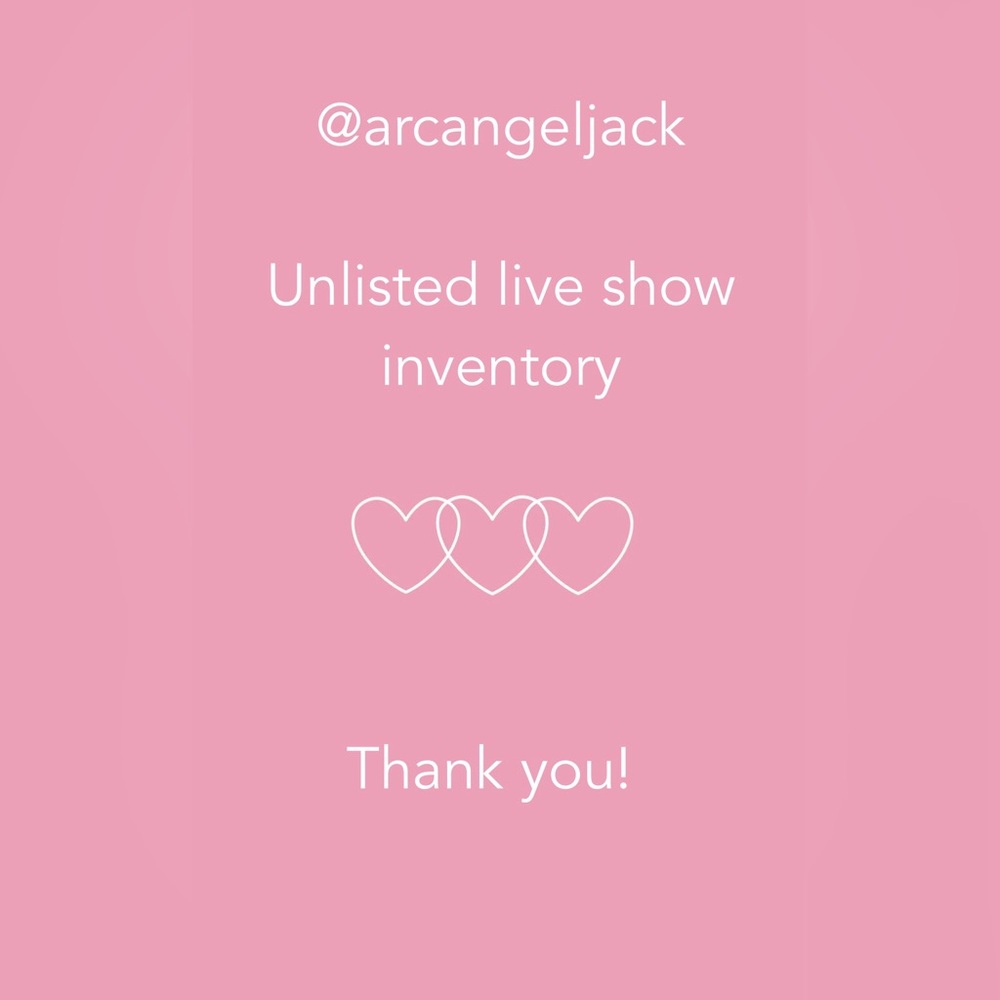 @arcangeljack

Unlisted live show inventory

Thank you!